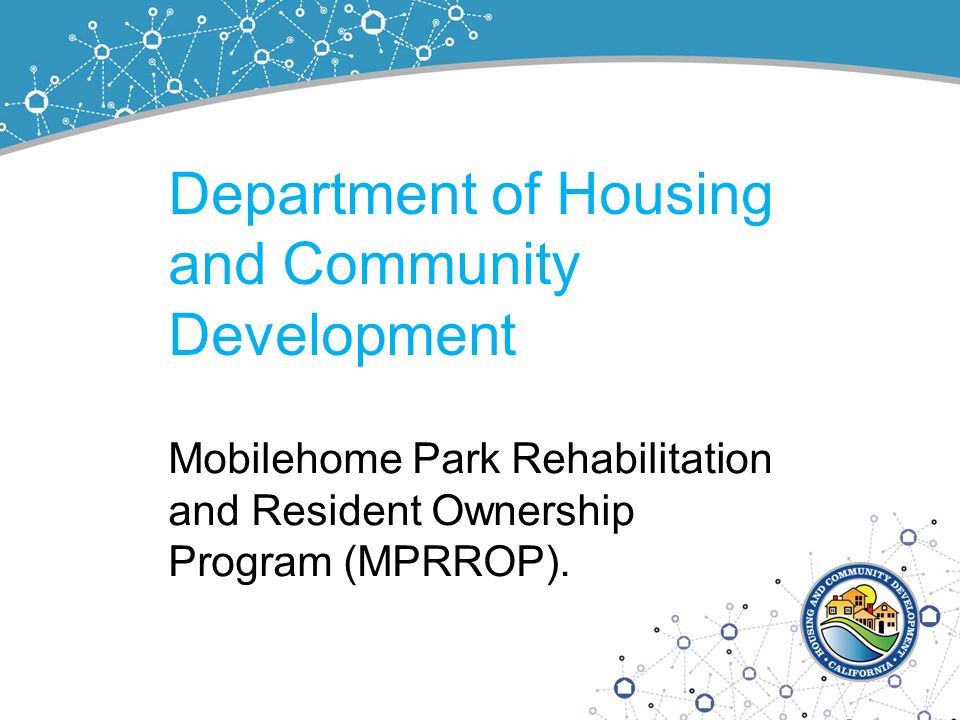 Department of Housing and Community Development

Mobilehome Park Rehabilitation and Resident Ownership Program (MPRROP).

HOUSING AND COMMUNITY DEVELOPMENT
CALIFORNIA